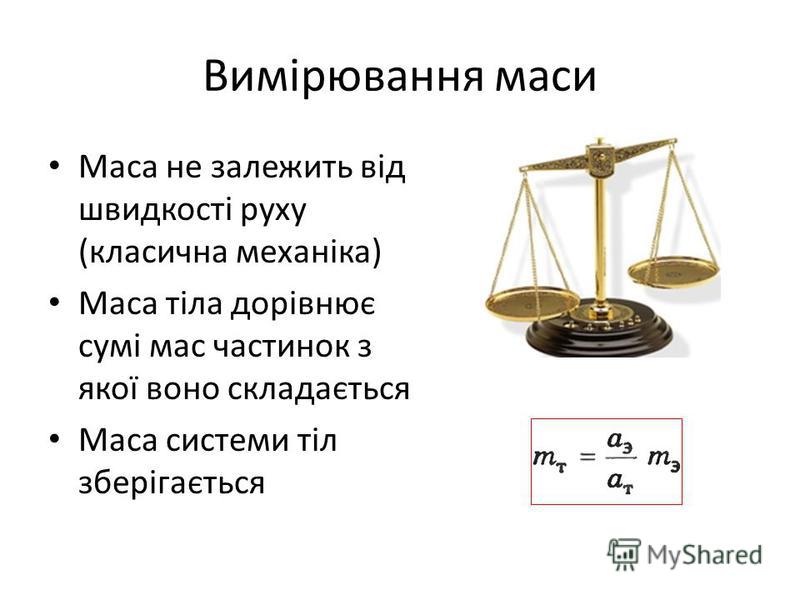 Вимірювання маси

• Маса не залежить від швидкості руху (класична механіка)
• Маса тіла дорівнює сумі мас частинок з якої воно складається
• Маса системи тіл зберігається

$m_т = \frac{a_э}{a_т} m_э$

MyShared